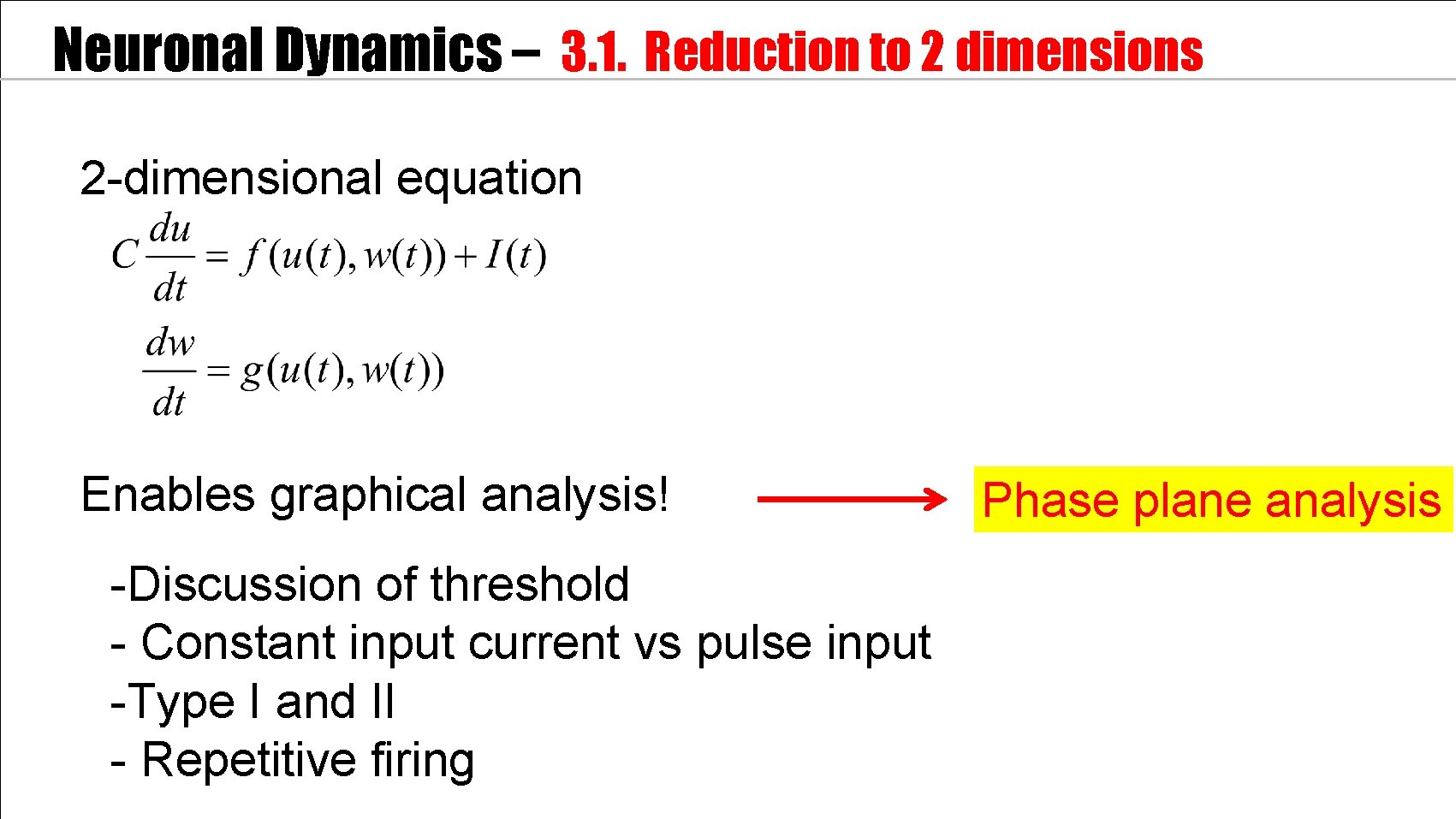 Neuronal Dynamics – 3.1. Reduction to 2 dimensions

2-dimensional equation

$C\frac{du}{dt} = f(u(t), w(t)) + I(t)$

$\frac{dw}{dt} = g(u(t), w(t))$

Enables graphical analysis!

Phase plane analysis

-Discussion of threshold
- Constant input current vs pulse input
-Type I and II
- Repetitive firing